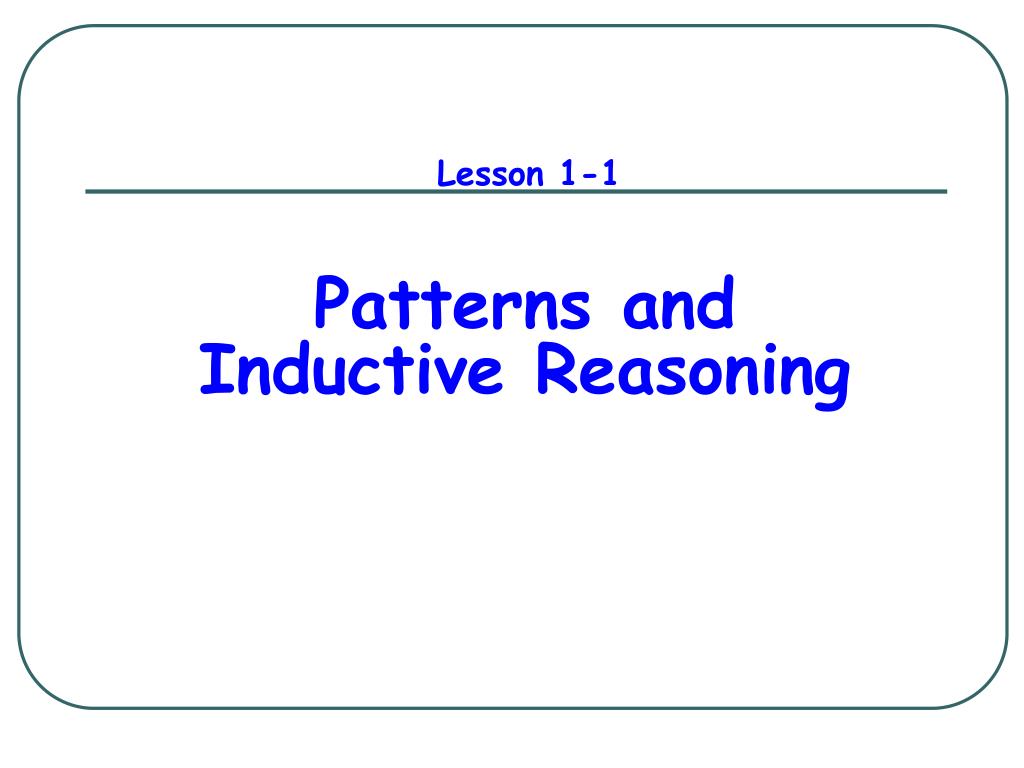 Lesson 1-1

Patterns and Inductive Reasoning